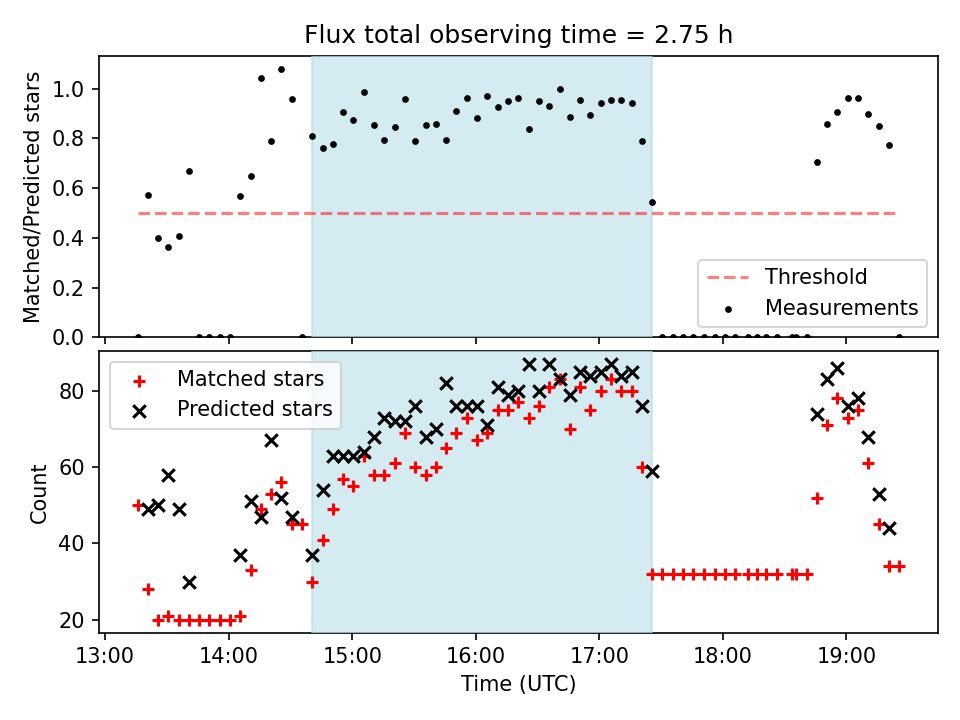 Flux total observing time = 2.75 h

Matched/Predicted stars

1.0
0.8
0.6
0.4
0.2
0.0

Threshold
Measurements

Matched stars
Predicted stars

Count

80
60
40
20

13:00 14:00 15:00 16:00 17:00 18:00 19:00

Time (UTC)